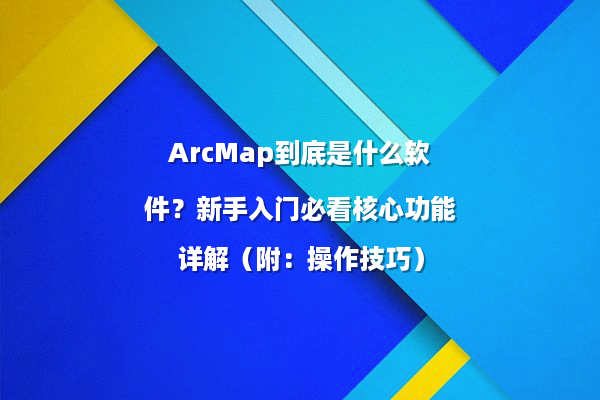 ArcMap到底是什么软件？新手入门必看核心功能详解（附：操作技巧）